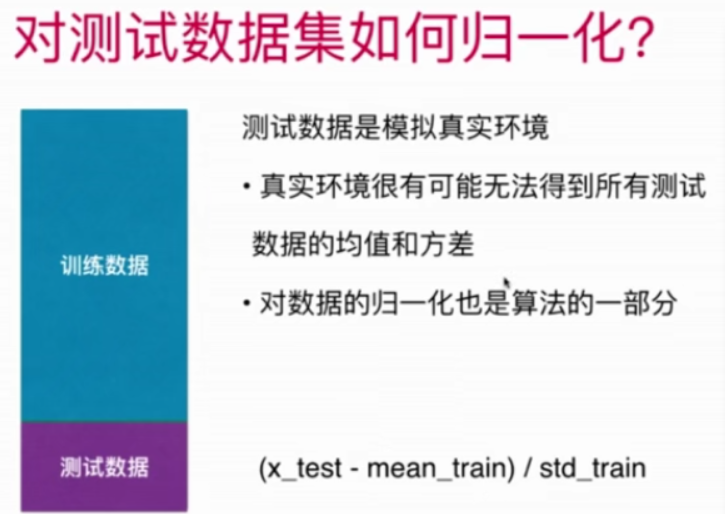 对测试数据集如何归一化?

训练数据

测试数据

测试数据是模拟真实环境

• 真实环境很有可能无法得到所有测试数据的均值和方差

• 对数据的归一化也是算法的一部分

(x_test - mean_train) / std_train